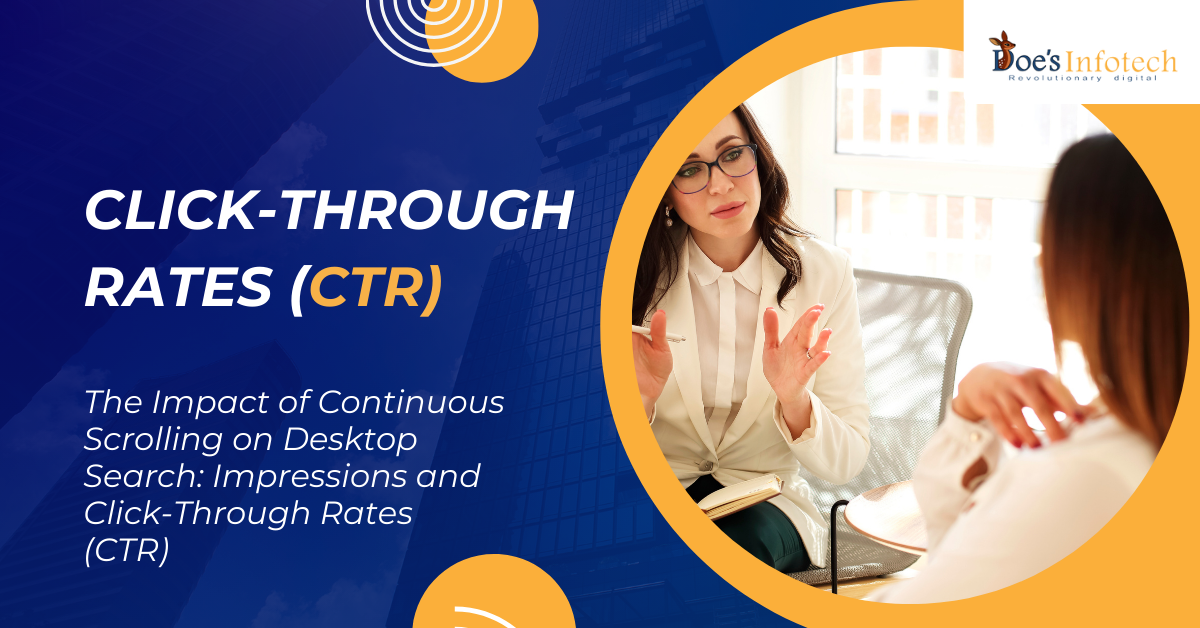 Doe's Infotech
Revolutionary digital

CLICK-THROUGH RATES (CTR)

The Impact of Continuous Scrolling on Desktop Search: Impressions and Click-Through Rates (CTR)